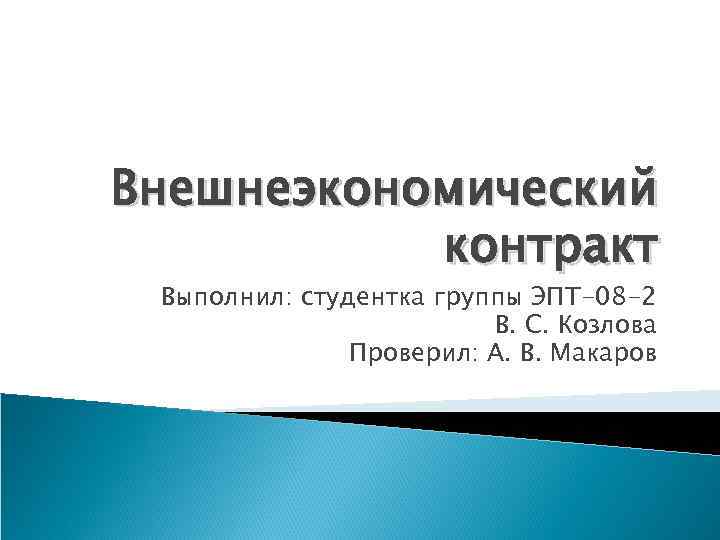 Внешнеэкономический контракт

Выполнил: студентка группы ЭПТ-08-2
В. С. Козлова
Проверил: А. В. Макаров